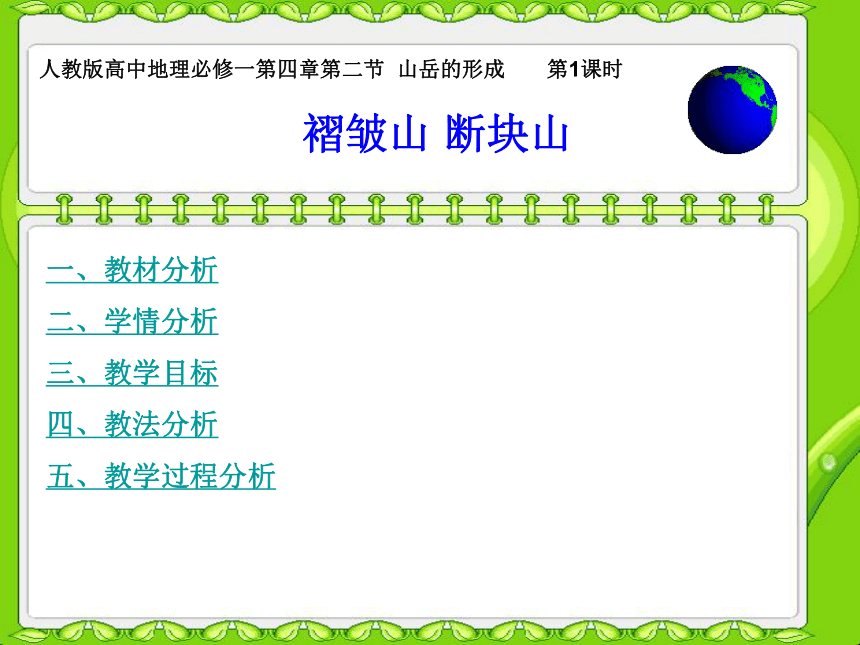 人教版高中地理必修一第四章第二节 山岳的形成 第1课时

褶皱山 断块山

一、教材分析

二、学情分析

三、教学目标

四、教法分析

五、教学过程分析